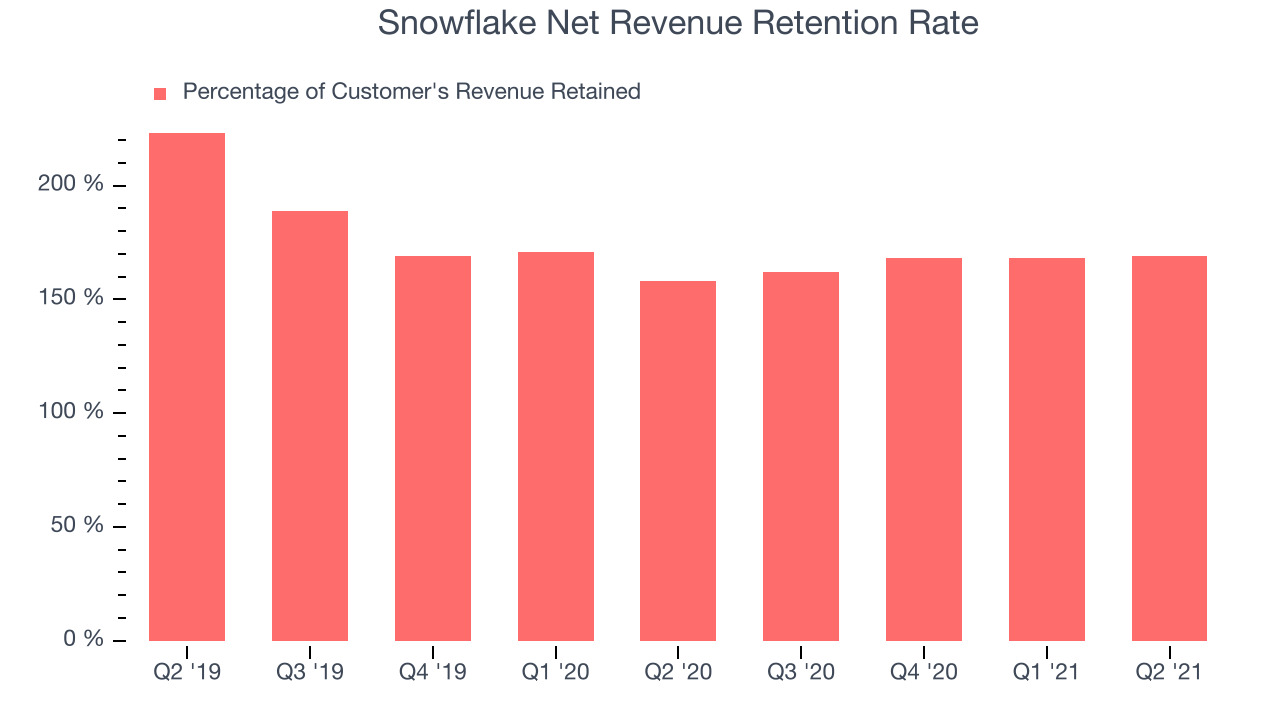 Snowflake Net Revenue Retention Rate

Percentage of Customer's Revenue Retained

200 %
150 %
100 %
50 %
0 %

Q2 '19
Q3 '19
Q4 '19
Q1 '20
Q2 '20
Q3 '20
Q4 '20
Q1 '21
Q2 '21